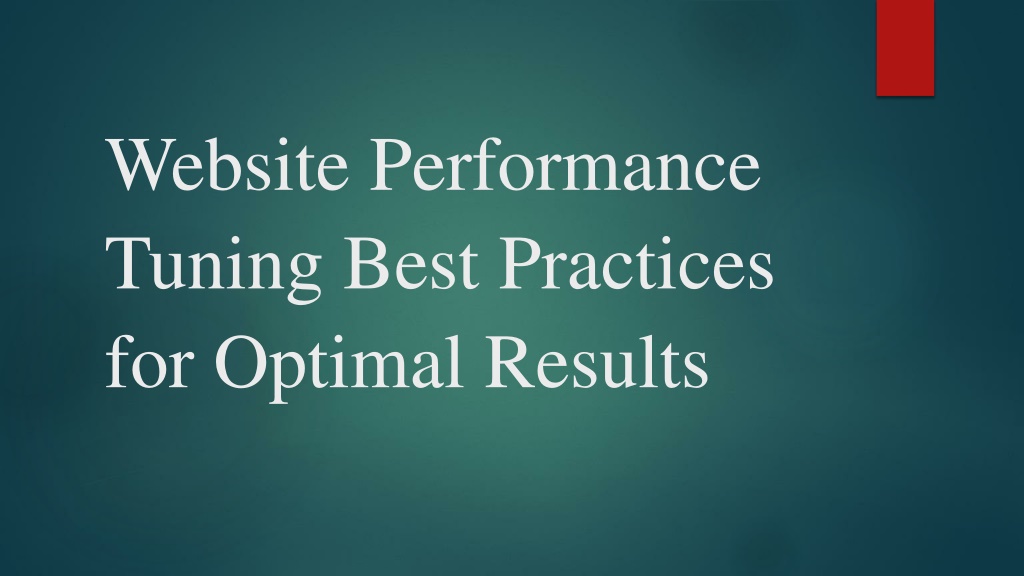 Website Performance Tuning Best Practices for Optimal Results